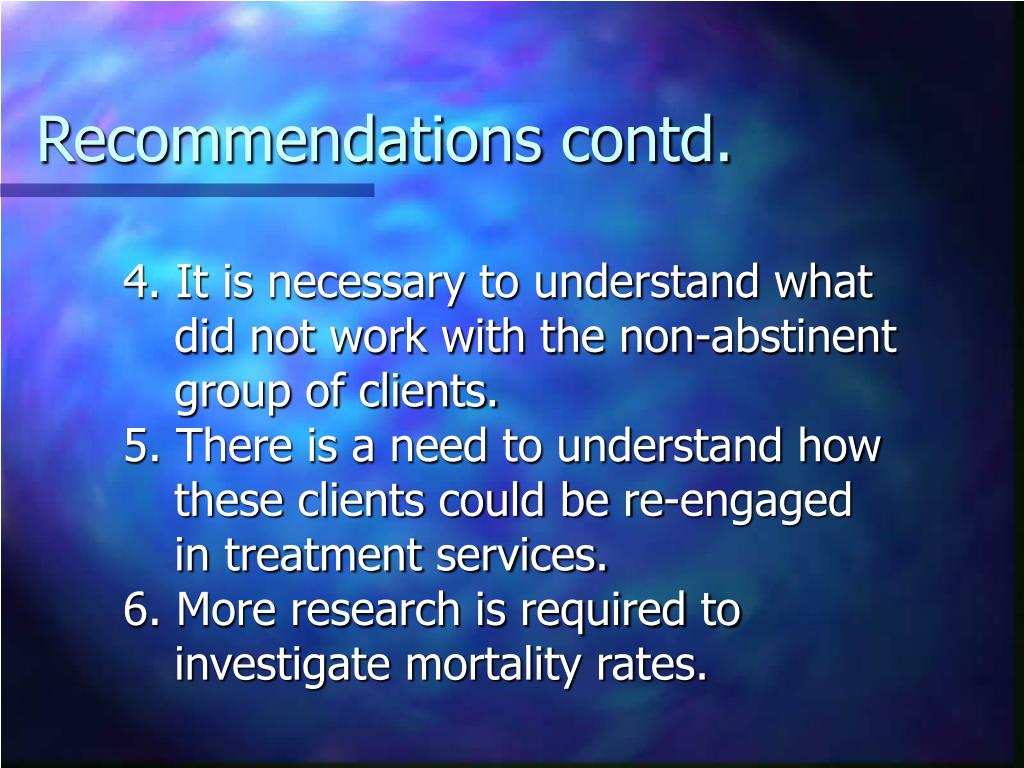 Recommendations contd.

4. It is necessary to understand what did not work with the non-abstinent group of clients.
5. There is a need to understand how these clients could be re-engaged in treatment services.
6. More research is required to investigate mortality rates.